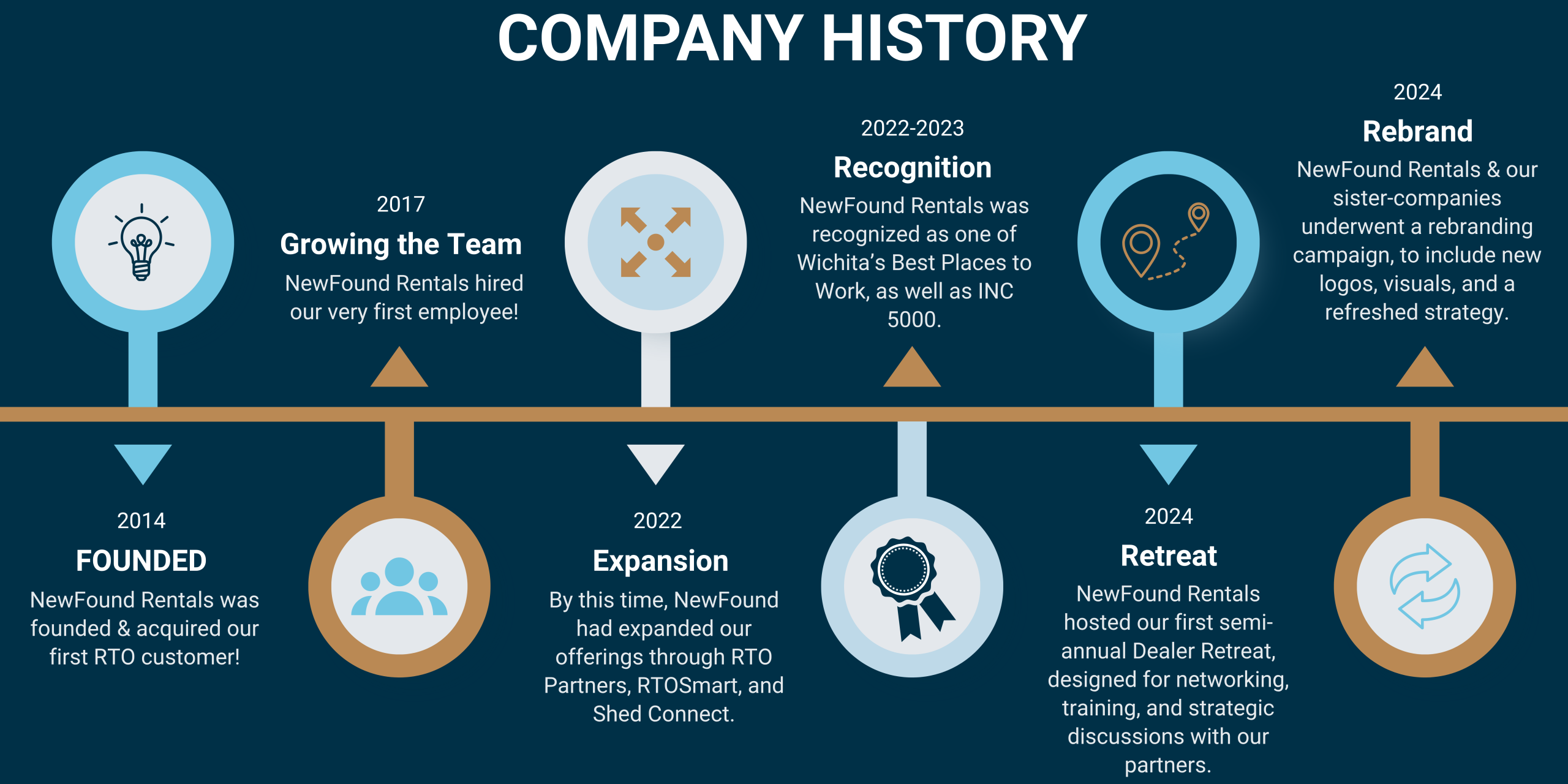 COMPANY HISTORY

2014
FOUNDED
NewFound Rentals was founded & acquired our first RTO customer!

2017
Growing the Team
NewFound Rentals hired our very first employee!

2022
Expansion
By this time, NewFound had expanded our offerings through RTO Partners, RTOSmart, and Shed Connect.

2022-2023
Recognition
NewFound Rentals was recognized as one of Wichita's Best Places to Work, as well as INC 5000.

2024
Retreat
NewFound Rentals hosted our first semi-annual Dealer Retreat, designed for networking, training, and strategic discussions with our partners.

2024
Rebrand
NewFound Rentals & our sister-companies underwent a rebranding campaign, to include new logos, visuals, and a refreshed strategy.